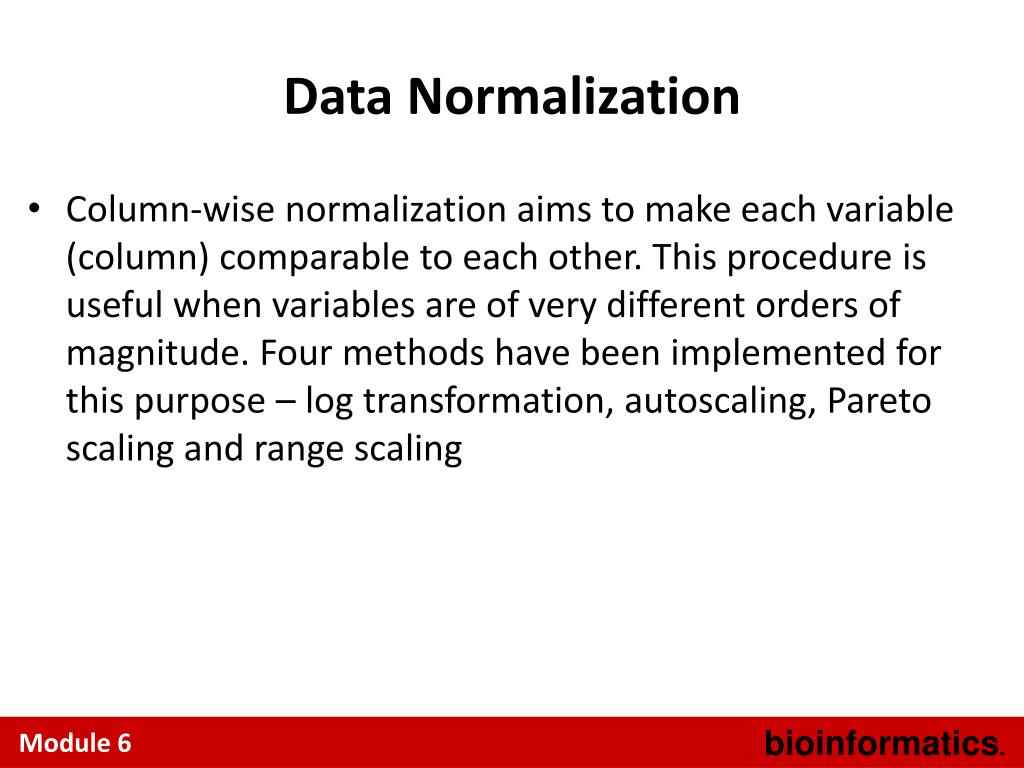 Data Normalization

• Column-wise normalization aims to make each variable (column) comparable to each other. This procedure is useful when variables are of very different orders of magnitude. Four methods have been implemented for this purpose – log transformation, autoscaling, Pareto scaling and range scaling

Module 6

bioinformatics.